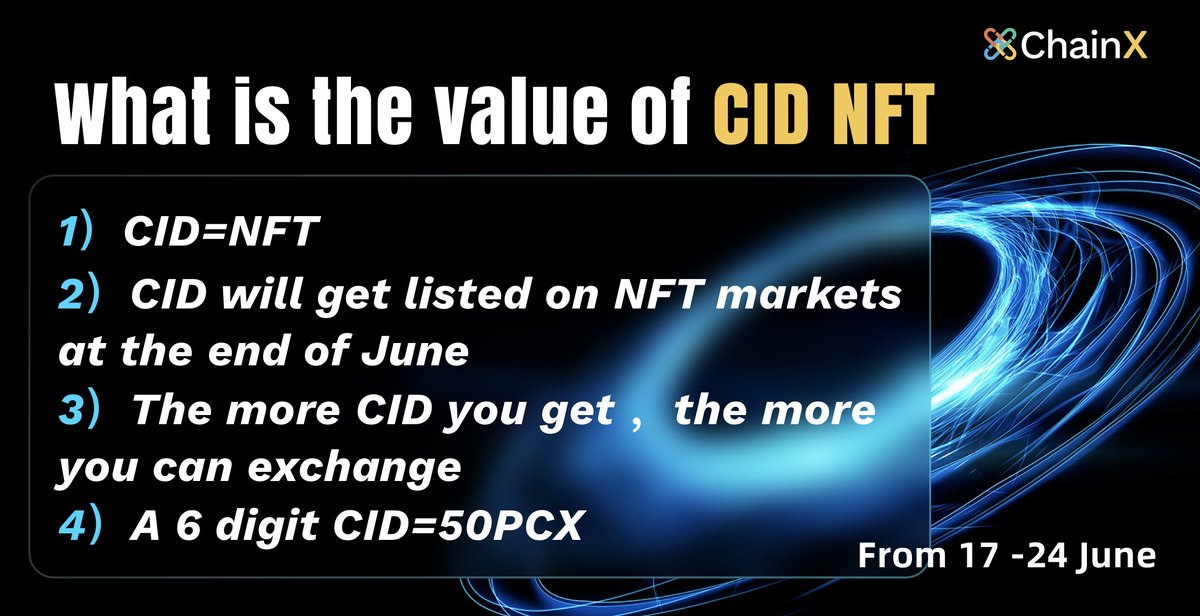 ChainX

What is the value of CID NFT

1） CID=NFT
2） CID will get listed on NFT markets at the end of June
3） The more CID you get， the more you can exchange
4） A 6 digit CID=50PCX

From 17 -24 June